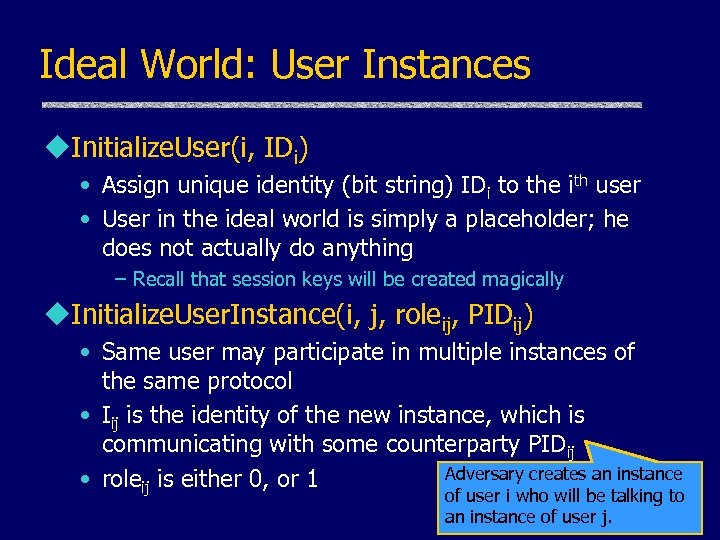 Ideal World: User Instances

◆InitializeUser(i, $ID_i$)

• Assign unique identity (bit string) $ID_i$ to the $i^{th}$ user

• User in the ideal world is simply a placeholder; he does not actually do anything

– Recall that session keys will be created magically

◆InitializeUserInstance(i, j, $role_{ij}$, $PID_{ij}$)

• Same user may participate in multiple instances of the same protocol

• $I_{ij}$ is the identity of the new instance, which is communicating with some counterparty $PID_{ij}$

• $role_{ij}$ is either 0, or 1

Adversary creates an instance of user i who will be talking to an instance of user j.